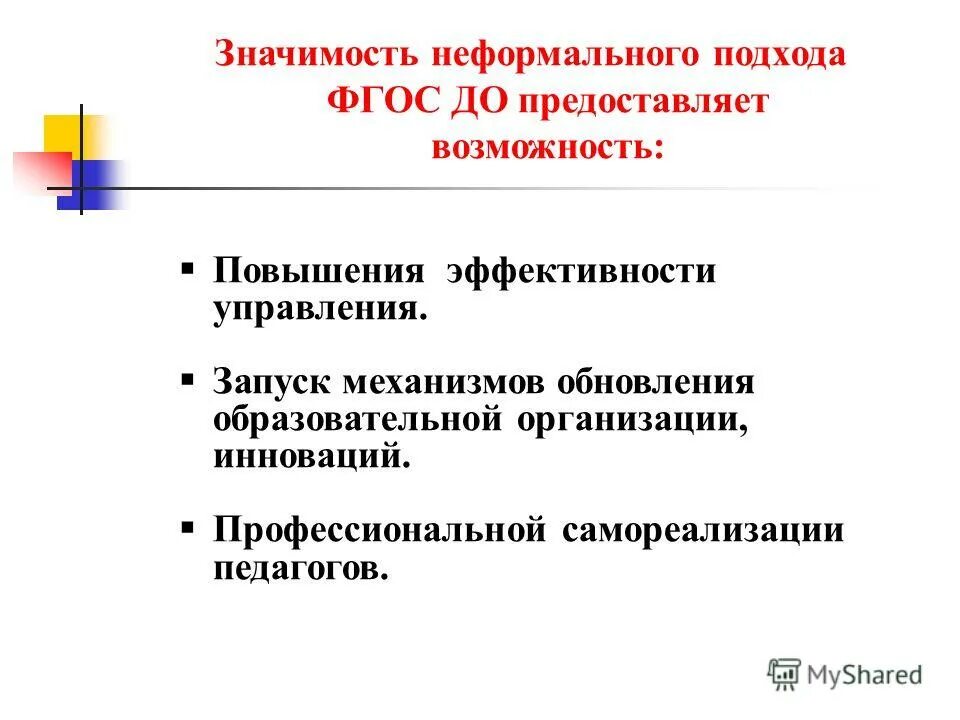 Значимость неформального подхода ФГОС ДО предоставляет возможность:

▪ Повышения эффективности управления.

▪ Запуск механизмов обновления образовательной организации, инноваций.

▪ Профессиональной самореализации педагогов.

MyShared